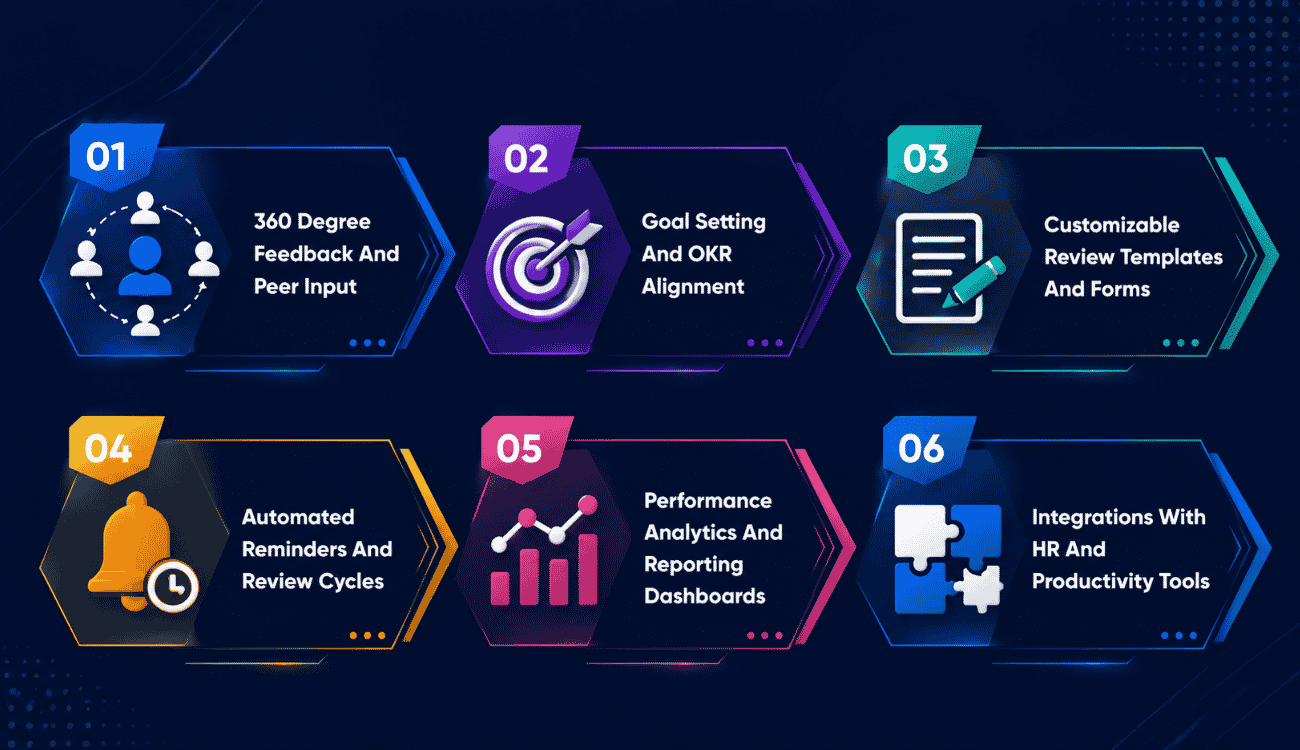 01
360 Degree Feedback And Peer Input

02
Goal Setting And OKR Alignment

03
Customizable Review Templates And Forms

04
Automated Reminders And Review Cycles

05
Performance Analytics And Reporting Dashboards

06
Integrations With HR And Productivity Tools